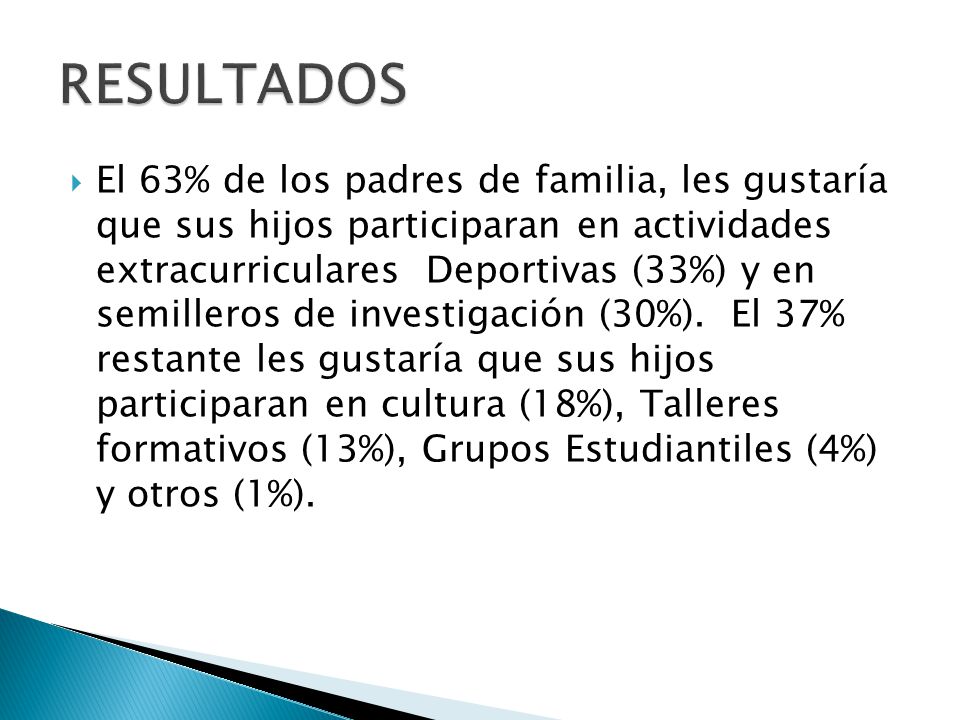 RESULTADOS

El 63% de los padres de familia, les gustaría que sus hijos participaran en actividades extracurriculares Deportivas (33%) y en semilleros de investigación (30%). El 37% restante les gustaría que sus hijos participaran en cultura (18%), Talleres formativos (13%), Grupos Estudiantiles (4%) y otros (1%).